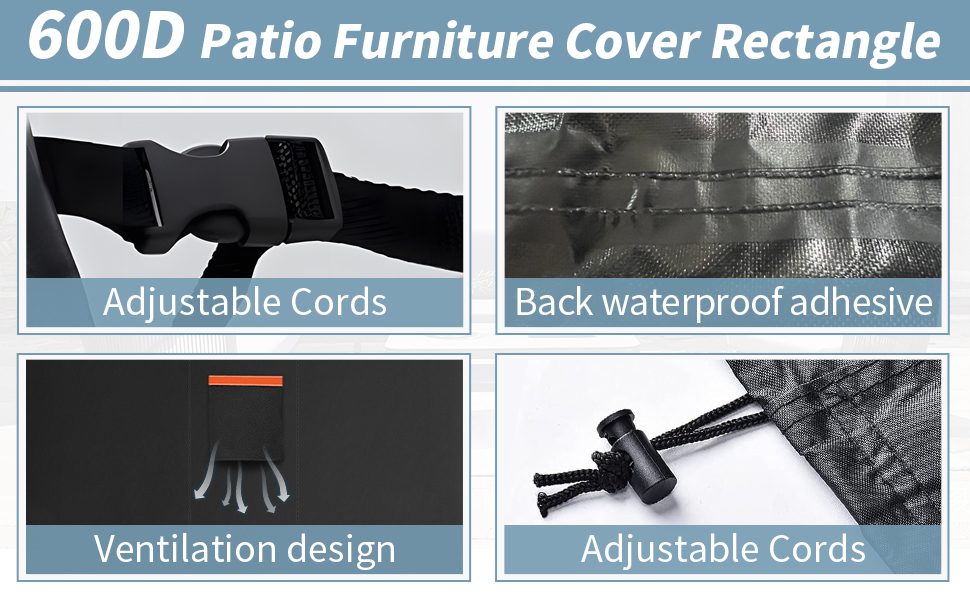 600D Patio Furniture Cover Rectangle

Adjustable Cords

Back waterproof adhesive

Ventilation design

Adjustable Cords